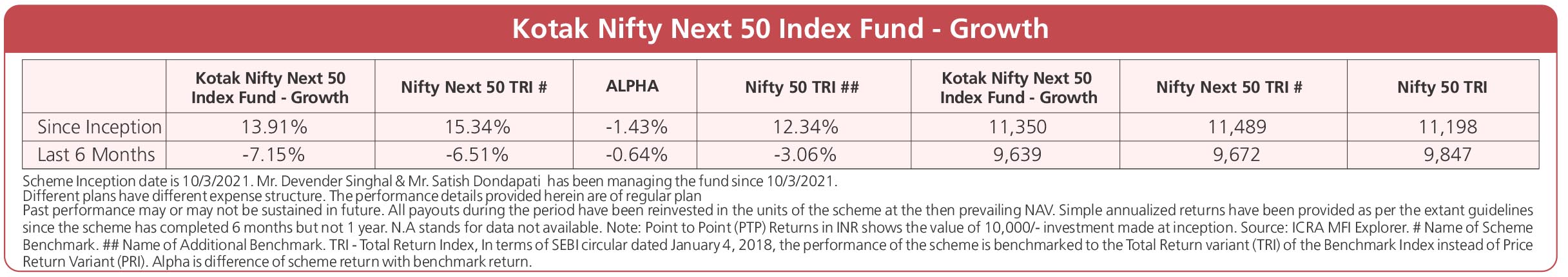 Kotak Nifty Next 50 Index Fund - Growth

|  | Kotak Nifty Next 50 Index Fund - Growth | Nifty Next 50 TRI # | ALPHA | Nifty 50 TRI ## | Kotak Nifty Next 50 Index Fund - Growth | Nifty Next 50 TRI # | Nifty 50 TRI |
|---|---|---|---|---|---|---|---|
| Since Inception | 13.91% | 15.34% | -1.43% | 12.34% | 11,350 | 11,489 | 11,198 |
| Last 6 Months | -7.15% | -6.51% | -0.64% | -3.06% | 9,639 | 9,672 | 9,847 |

Scheme Inception date is 10/3/2021. Mr. Devender Singhal & Mr. Satish Dondapati has been managing the fund since 10/3/2021.
Different plans have different expense structure. The performance details provided herein are of regular plan
Past performance may or may not be sustained in future. All payouts during the period have been reinvested in the units of the scheme at the then prevailing NAV. Simple annualized returns have been provided as per the extant guidelines since the scheme has completed 6 months but not 1 year. N.A stands for data not available. Note: Point to Point (PTP) Returns in INR shows the value of 10,000/- investment made at inception. Source: ICRA MFI Explorer. # Name of Scheme Benchmark. ## Name of Additional Benchmark. TRI - Total Return Index, In terms of SEBI circular dated January 4, 2018, the performance of the scheme is benchmarked to the Total Return variant (TRI) of the Benchmark Index instead of Price Return Variant (PRI). Alpha is difference of scheme return with benchmark return.